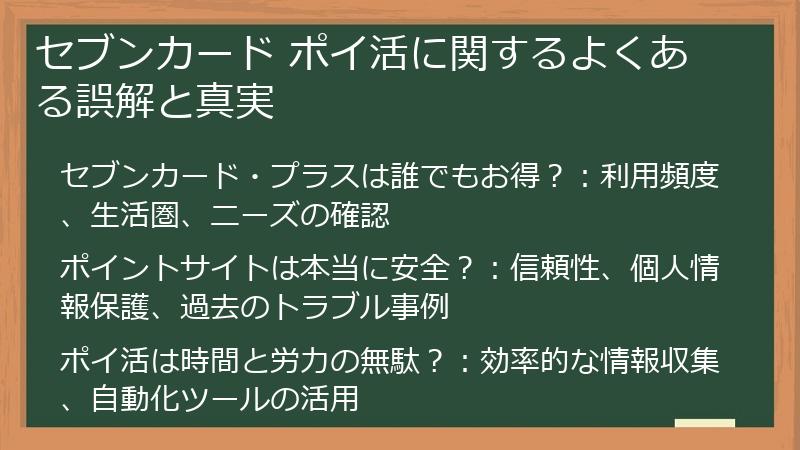 セブンカード ポイ活に関するよくある誤解と真実

セブンカード・プラスは誰でもお得？：利用頻度、生活圏、ニーズの確認

ポイントサイトは本当に安全？：信頼性、個人情報保護、過去のトラブル事例

ポイ活は時間と労力の無駄？：効率的な情報収集、自動化ツールの活用